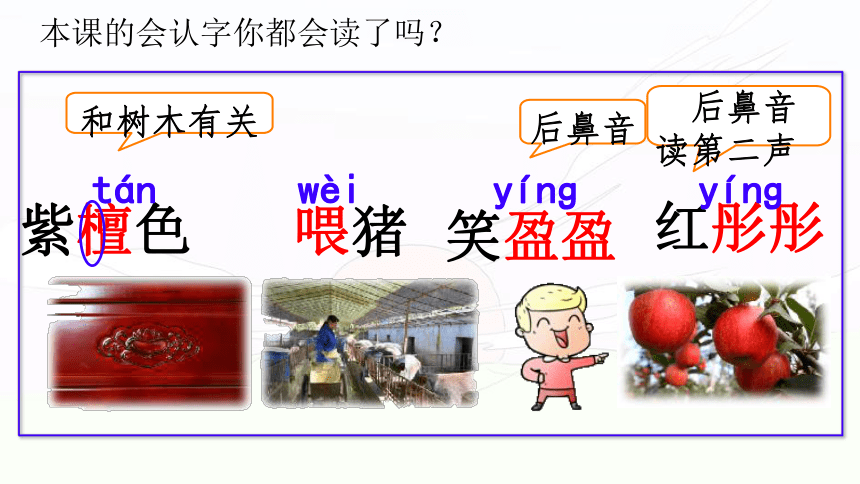 本课的会认字你都会读了吗？

和树木有关

后鼻音

后鼻音
读第二声

tán
紫檀色

wèi
喂猪

yíng
笑盈盈

yíng
红彤彤